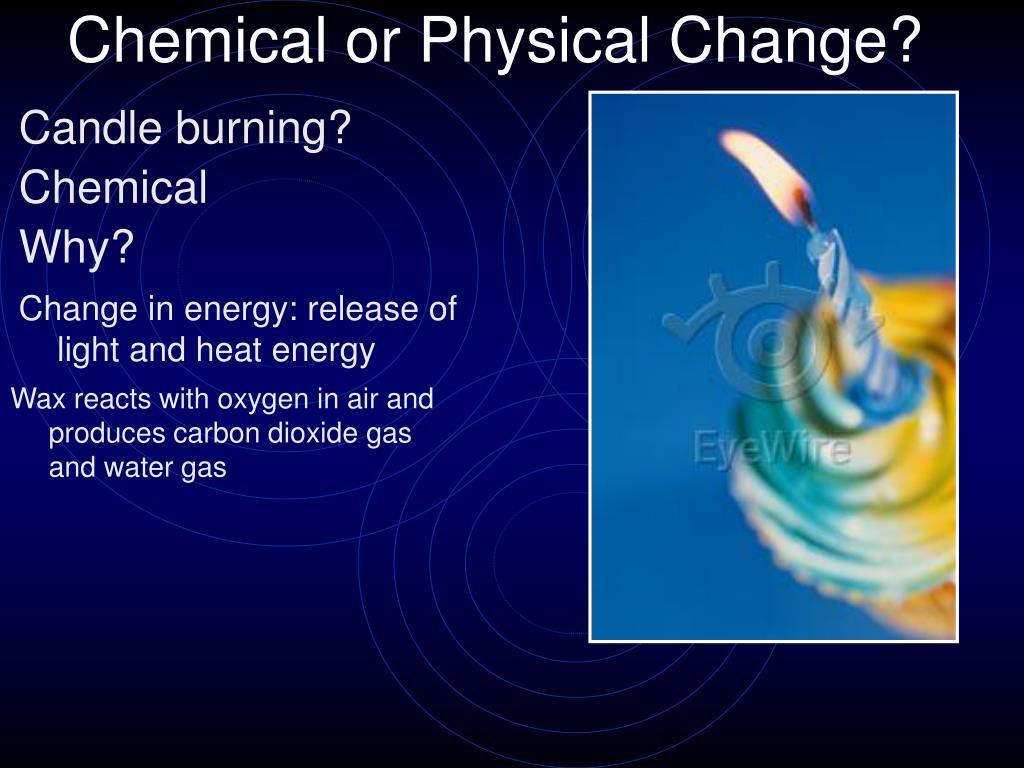 Chemical or Physical Change?

Candle burning?

Chemical

Why?

Change in energy: release of light and heat energy

Wax reacts with oxygen in air and produces carbon dioxide gas and water gas

EyeWire